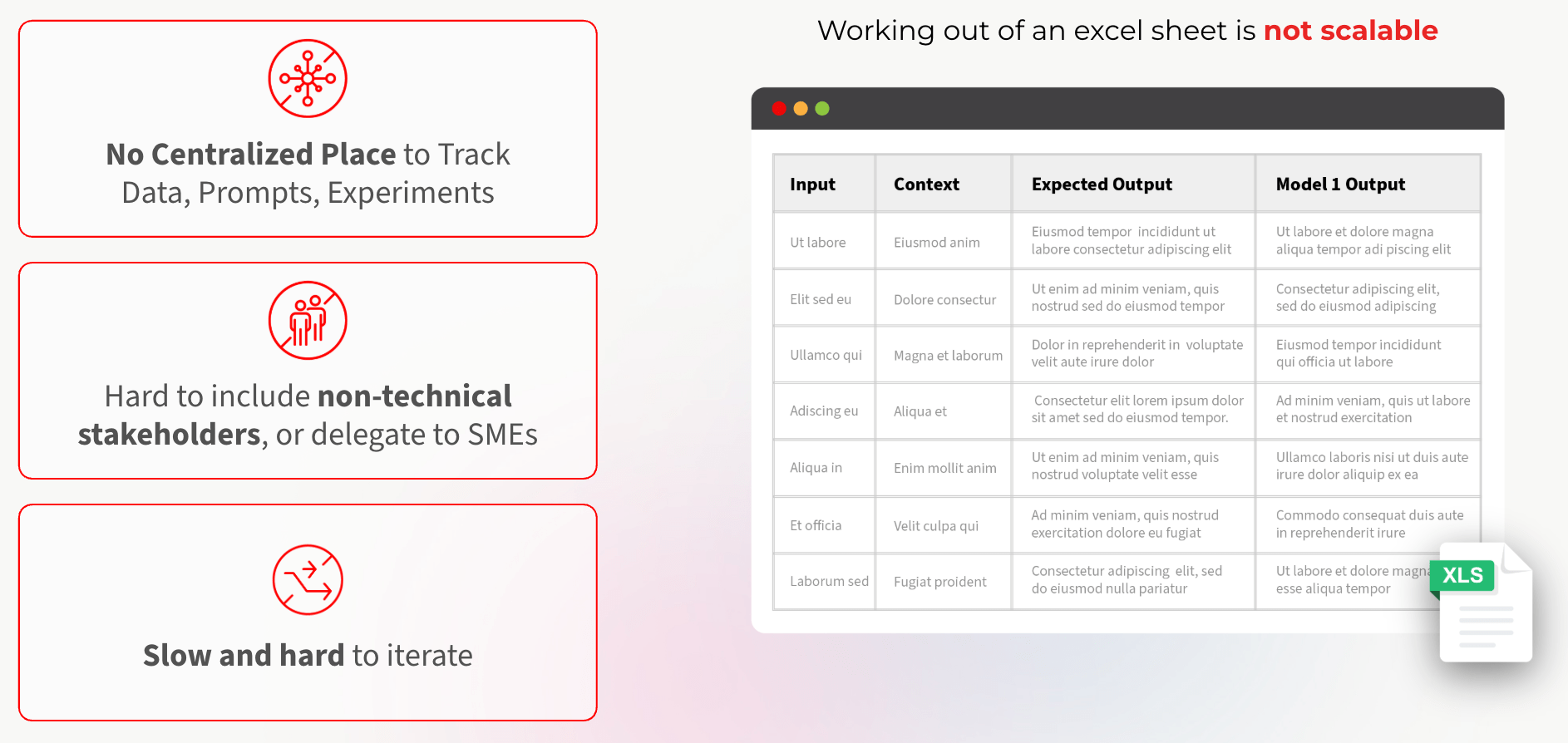 No Centralized Place to Track Data, Prompts, Experiments

Hard to include non-technical stakeholders, or delegate to SMEs

Slow and hard to iterate

Working out of an excel sheet is not scalable

| Input | Context | Expected Output | Model 1 Output |
|---|---|---|---|
| Ut labore | Eiusmod anim | Eiusmod tempor incididunt ut labore consectetur adipiscing elit | Ut labore et dolore magna aliqua tempor adi piscing elit |
| Elit sed eu | Dolore consectur | Ut enim ad minim veniam, quis nostrud sed do eiusmod tempor | Consectetur adipiscing elit, sed do eiusmod adipiscing |
| Ullamco qui | Magna et laborum | Dolor in reprehenderit in voluptate velit aute irure dolor | Eiusmod tempor incididunt qui officia ut labore |
| Adiscing eu | Aliqua et | Consectetur elit lorem ipsum dolor sit amet sed do eiusmod tempor. | Ad minim veniam, quis ut labore et nostrud exercitation |
| Aliqua in | Enim mollit anim | Ut enim ad minim veniam, quis nostrud voluptate velit esse | Ullamco laboris nisi ut duis aute irure dolor aliquip ex ea |
| Et officia | Velit culpa qui | Ad minim veniam, quis nostrud exercitation dolore eu fugiat | Commodo consequat duis aute in reprehenderit irure |
| Laborum sed | Fugiat proident | Consectetur adipiscing elit, sed do eiusmod nulla pariatur | Ut labore et dolore magna esse aliqua tempor |

XLS